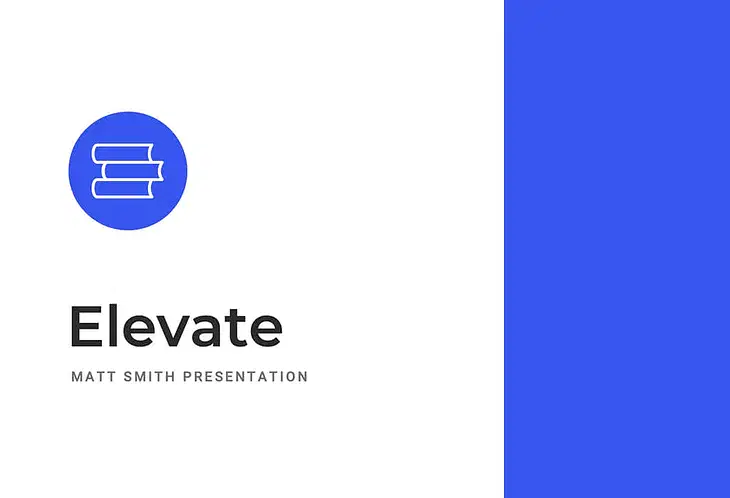 Elevate

MATT SMITH PRESENTATION